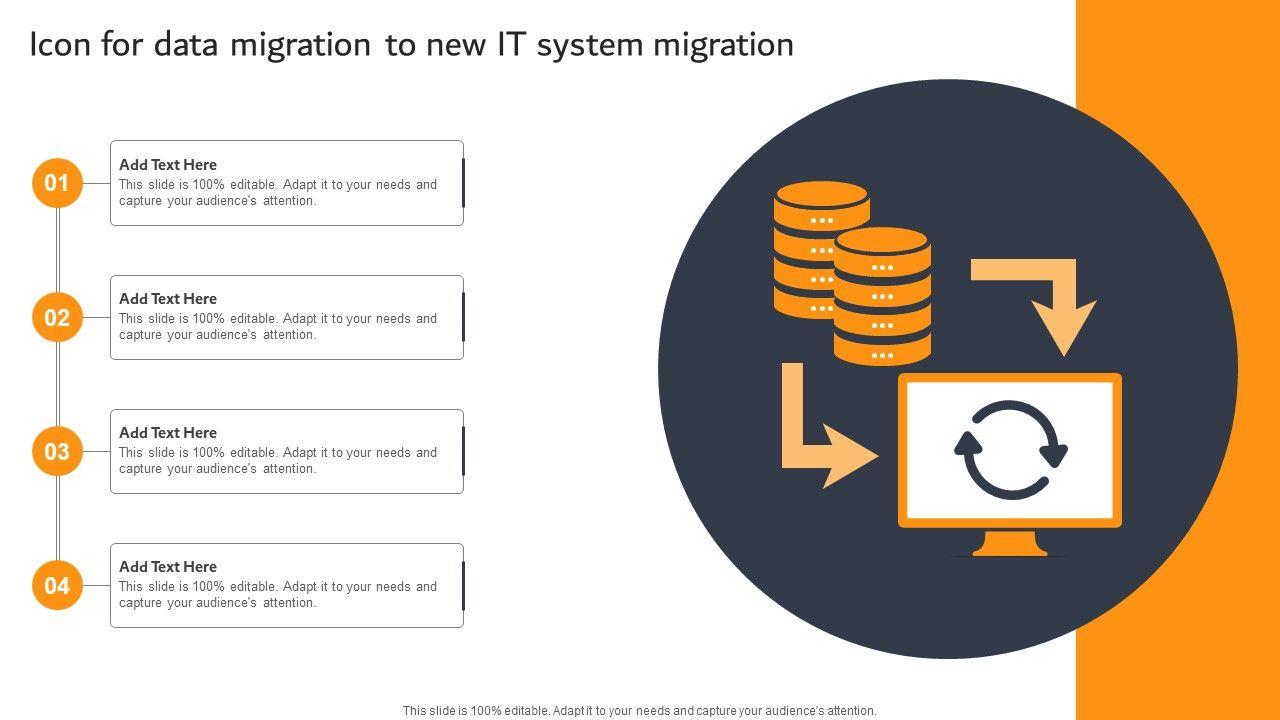 Icon for data migration to new IT system migration

01

Add Text Here
This slide is 100% editable. Adapt it to your needs and capture your audience's attention.

02

Add Text Here
This slide is 100% editable. Adapt it to your needs and capture your audience's attention.

03

Add Text Here
This slide is 100% editable. Adapt it to your needs and capture your audience's attention.

04

Add Text Here
This slide is 100% editable. Adapt it to your needs and capture your audience's attention.

This slide is 100% editable. Adapt it to your needs and capture your audience's attention.